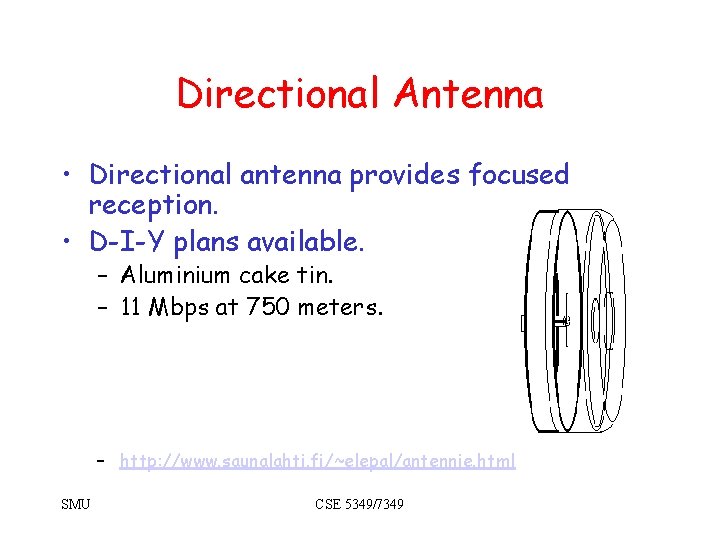 Directional Antenna

• Directional antenna provides focused reception.

• D-I-Y plans available.

– Aluminium cake tin.

– 11 Mbps at 750 meters.

– http://www.saunalahti.fi/~elepal/antennie.html

SMU

CSE 5349/7349